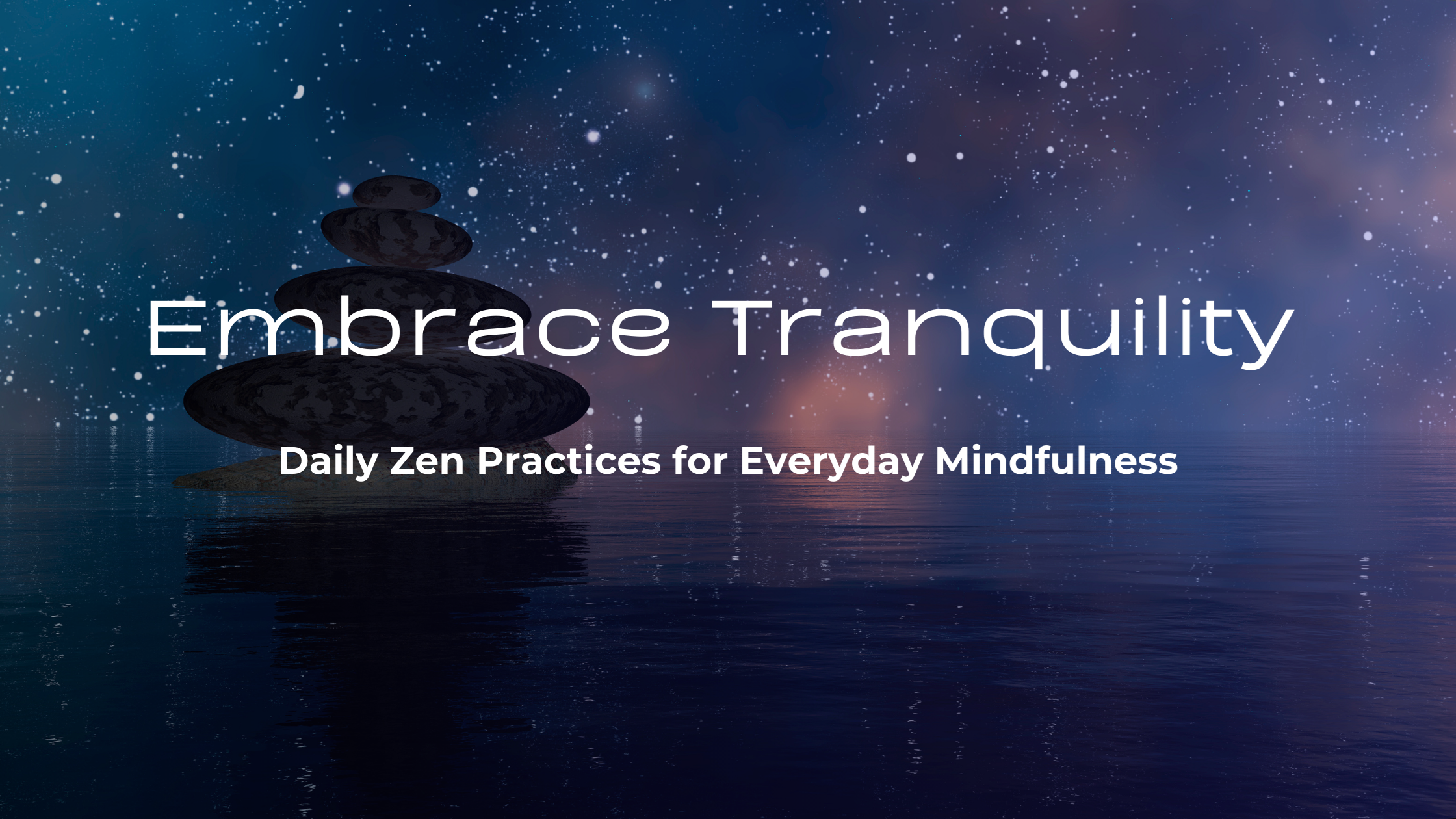 Embrace Tranquility

Daily Zen Practices for Everyday Mindfulness